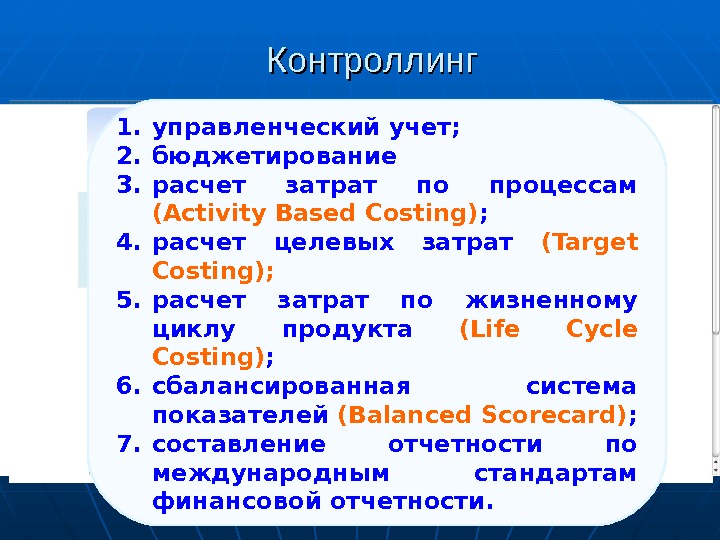 Контроллинг

1. управленческий учет;
2. бюджетирование
3. расчет затрат по процессам (Activity Based Costing);
4. расчет целевых затрат (Target Costing);
5. расчет затрат по жизненному циклу продукта (Life Cycle Costing);
6. сбалансированная система показателей (Balanced Scorecard);
7. составление отчетности по международным стандартам финансовой отчетности.